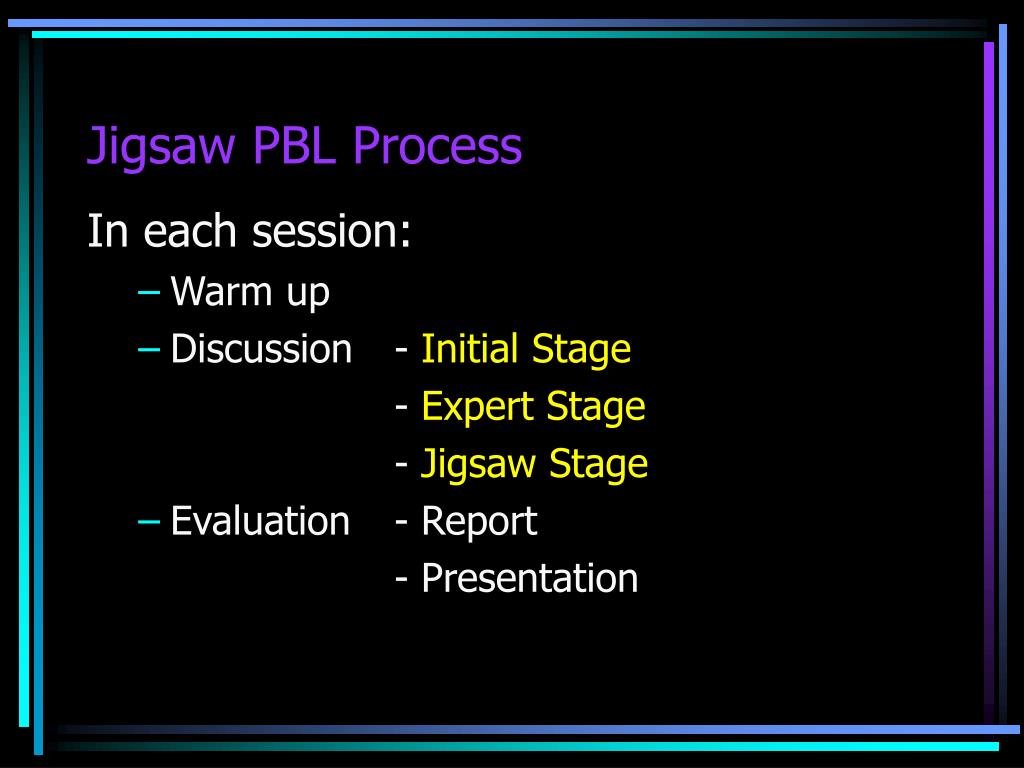 Jigsaw PBL Process

In each session:

– Warm up
– Discussion - Initial Stage
- Expert Stage
- Jigsaw Stage
– Evaluation - Report
- Presentation